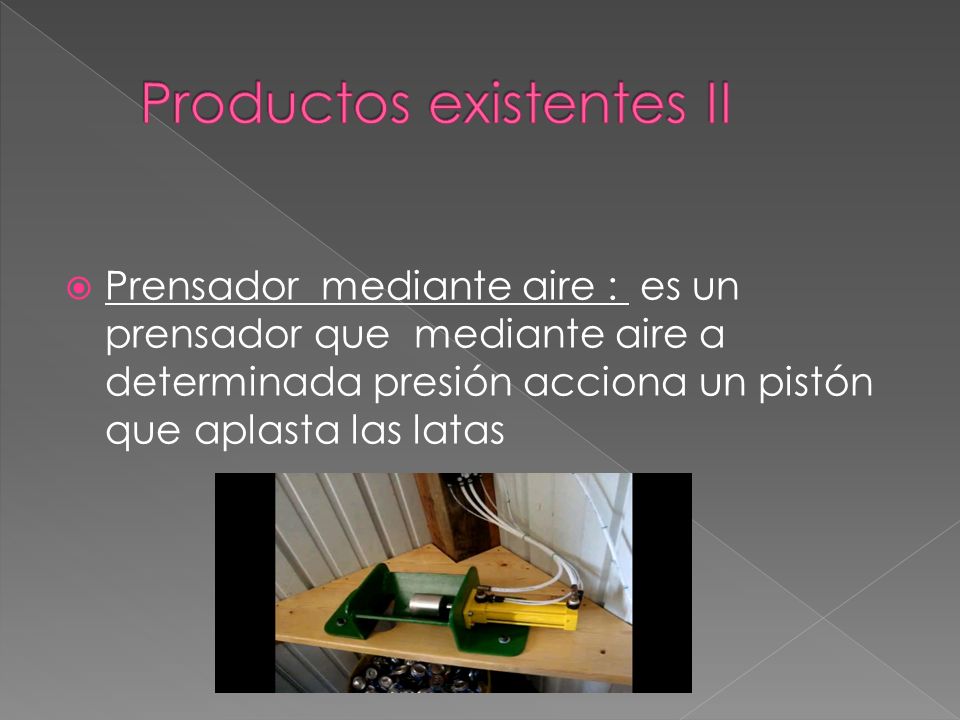 Productos existentes II

Prensador mediante aire : es un prensador que mediante aire a determinada presión acciona un pistón que aplasta las latas